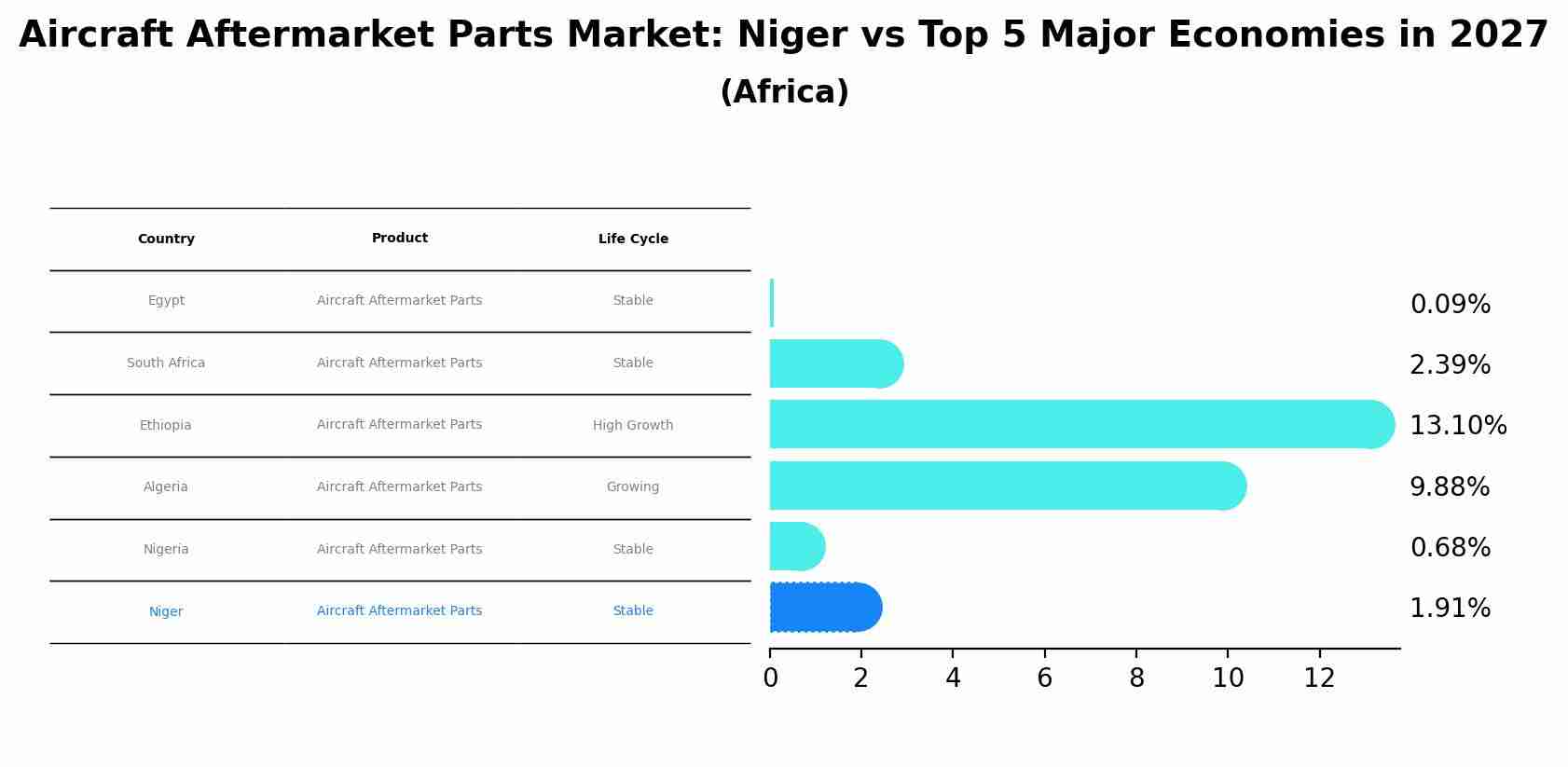 Aircraft Aftermarket Parts Market: Niger vs Top 5 Major Economies in 2027
(Africa)

| Country | Product | Life Cycle |
|---|---|---|
| Egypt | Aircraft Aftermarket Parts | Stable |
| South Africa | Aircraft Aftermarket Parts | Stable |
| Ethiopia | Aircraft Aftermarket Parts | High Growth |
| Algeria | Aircraft Aftermarket Parts | Growing |
| Nigeria | Aircraft Aftermarket Parts | Stable |
| Niger | Aircraft Aftermarket Parts | Stable |

0.09%
2.39%
13.10%
9.88%
0.68%
1.91%

0 2 4 6 8 10 12